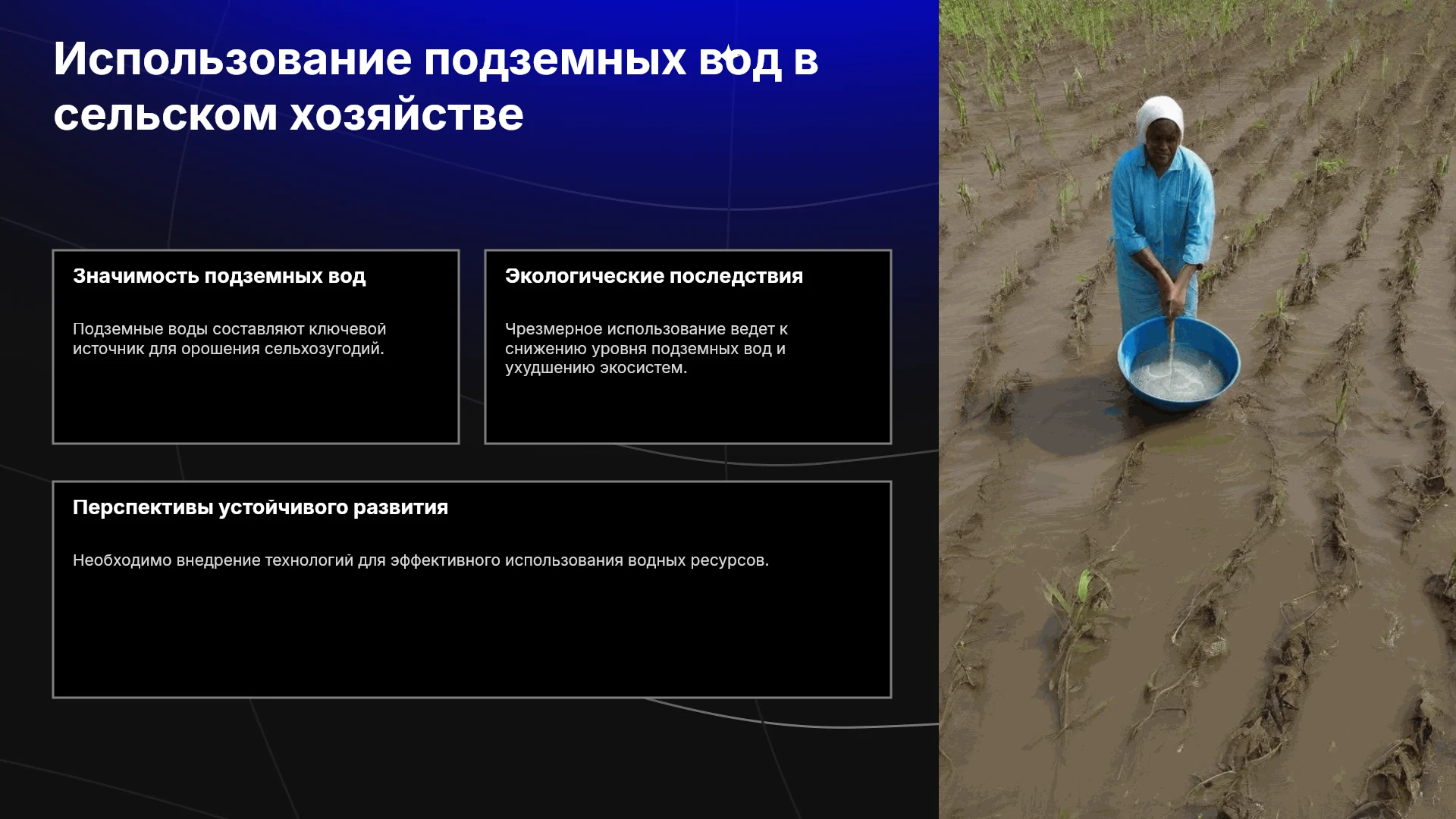 Использование подземных вод в сельском хозяйстве

Значимость подземных вод

Подземные воды составляют ключевой источник для орошения сельхозугодий.

Экологические последствия

Чрезмерное использование ведет к снижению уровня подземных вод и ухудшению экосистем.

Перспективы устойчивого развития

Необходимо внедрение технологий для эффективного использования водных ресурсов.